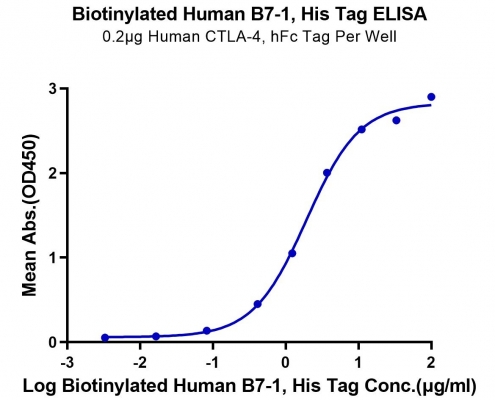 Biotinylated Human B7-1, His Tag ELISA
0.2μg Human CTLA-4, hFc Tag Per Well

Mean Abs.(OD450)

3
2
1
0

-3
-2
-1
0
1
2

Log Biotinylated Human B7-1, His Tag Conc.(μg/ml)